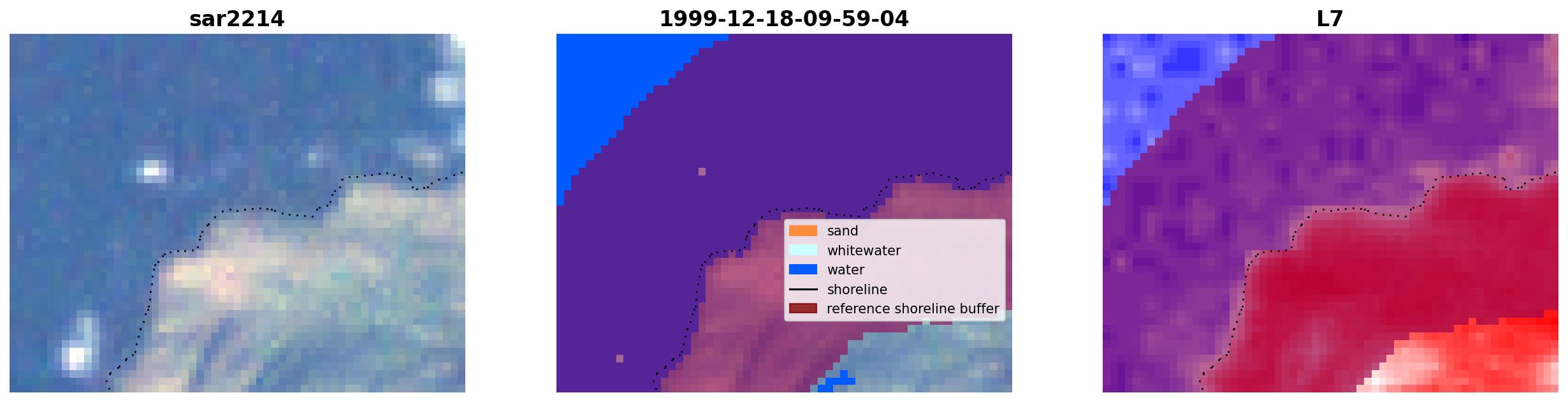 sar2214

1999-12-18-09-59-04

sand
whitewater
water
shoreline
reference shoreline buffer

L7